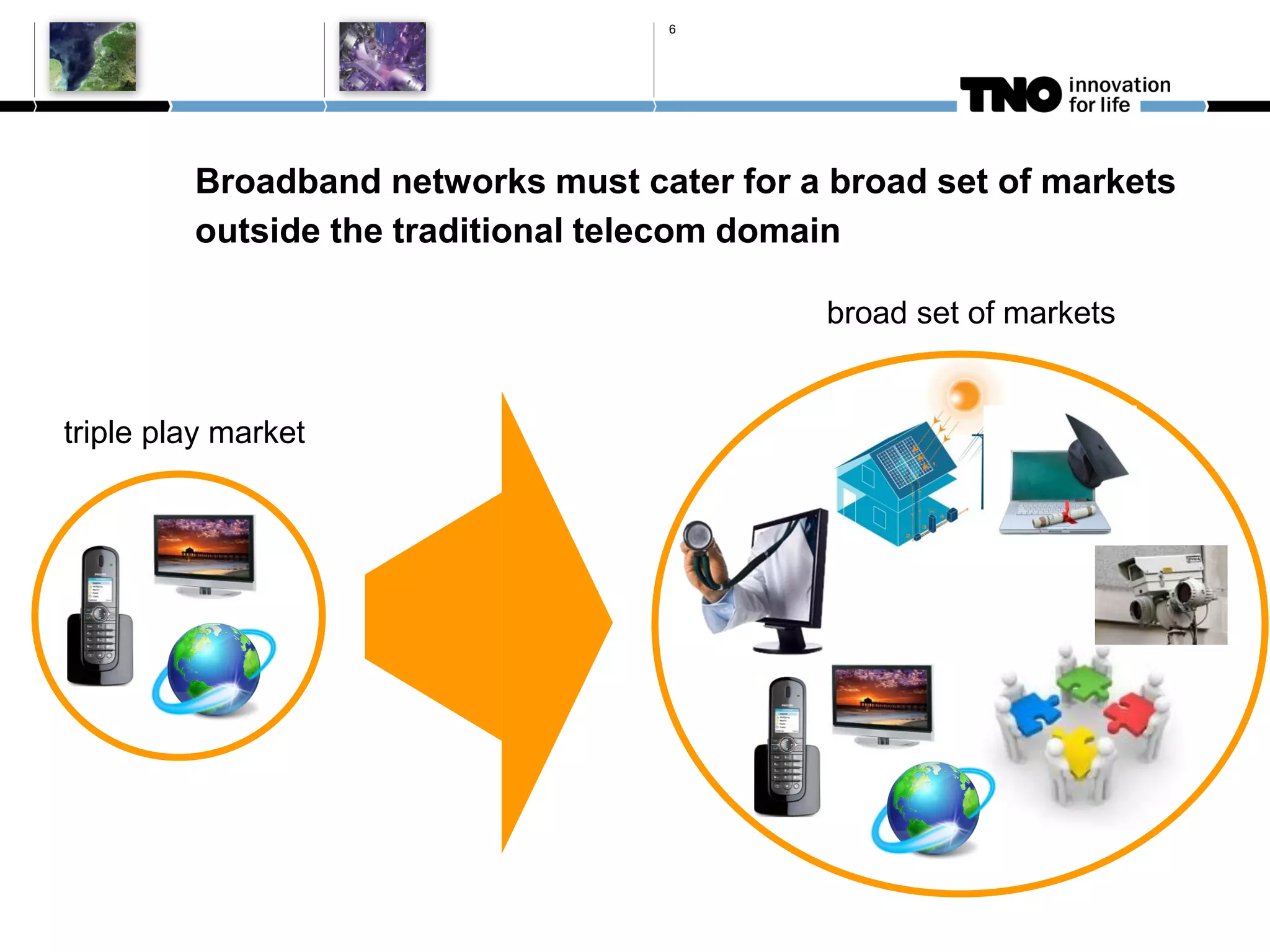 6

TNO innovation for life

Broadband networks must cater for a broad set of markets outside the traditional telecom domain

broad set of markets

triple play market